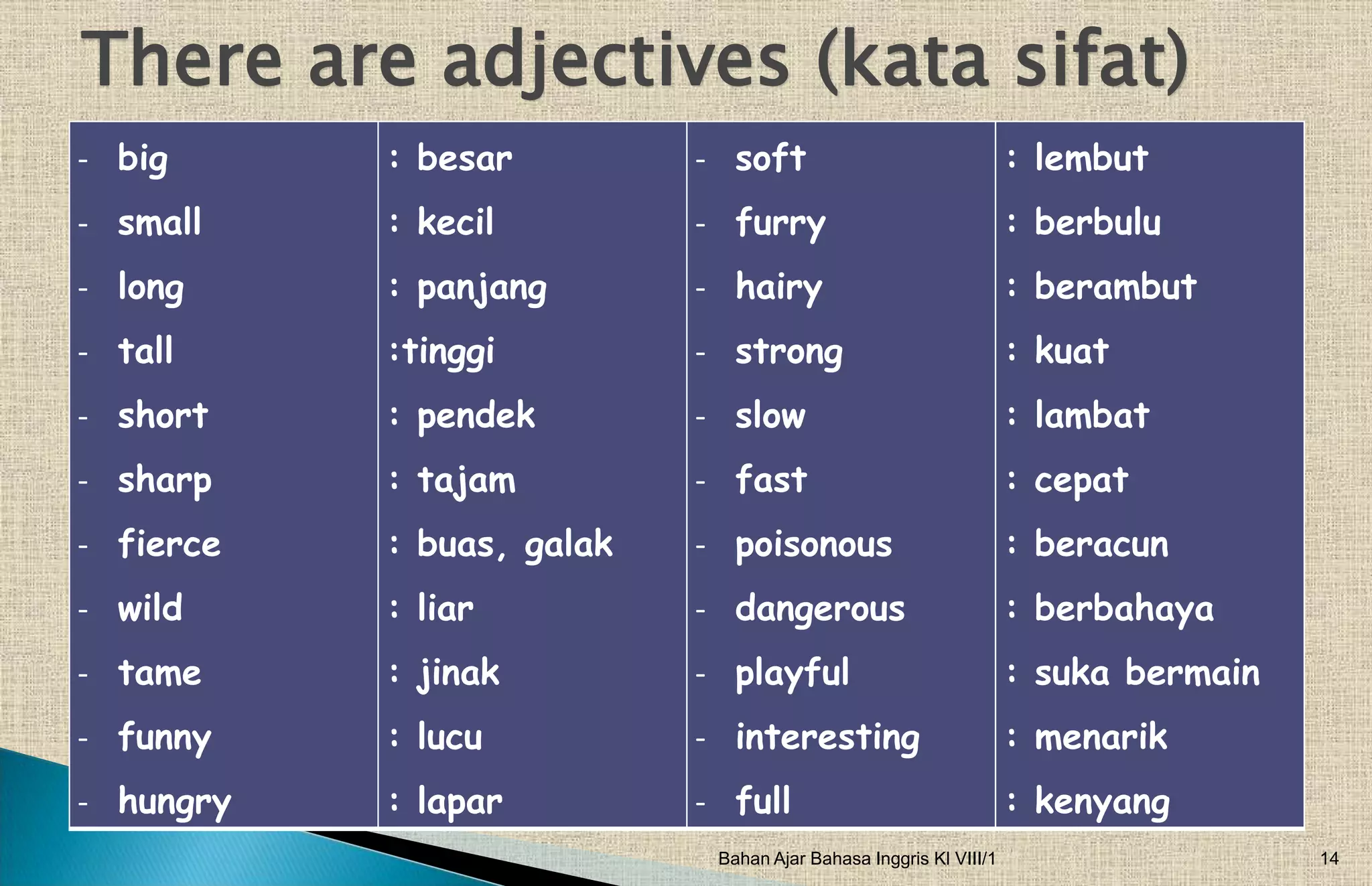 There are adjectives (kata sifat)

| - big | : besar | - soft | : lembut |
|---|---|---|---|
| - small | : kecil | - furry | : berbulu |
| - long | : panjang | - hairy | : berambut |
| - tall | :tinggi | - strong | : kuat |
| - short | : pendek | - slow | : lambat |
| - sharp | : tajam | - fast | : cepat |
| - fierce | : buas, galak | - poisonous | : beracun |
| - wild | : liar | - dangerous | : berbahaya |
| - tame | : jinak | - playful | : suka bermain |
| - funny | : lucu | - interesting | : menarik |
| - hungry | : lapar | - full | : kenyang |

Bahan Ajar Bahasa Inggris Kl VIII/1

14